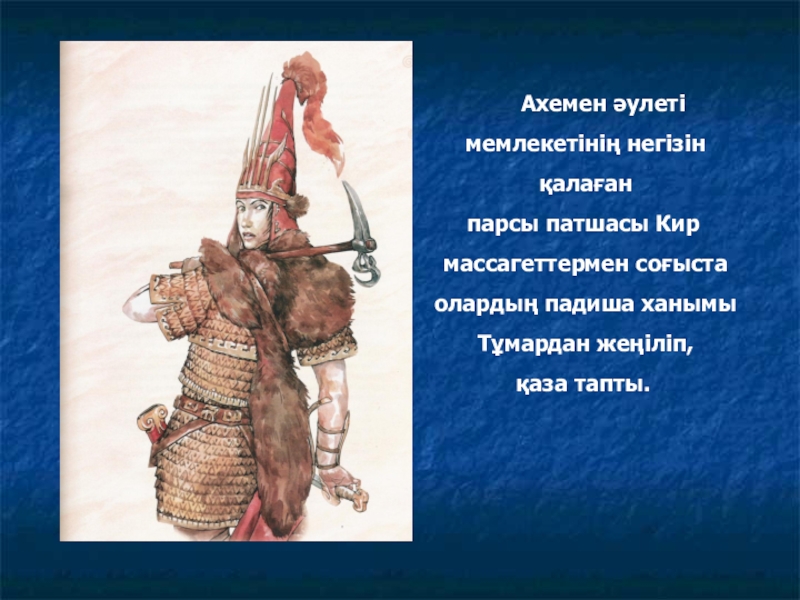 Ахемен әулеті мемлекетінің негізін қалаған парсы патшасы Кир массагеттермен соғыста олардың падиша ханымы Тұмардан жеңіліп, қаза тапты.